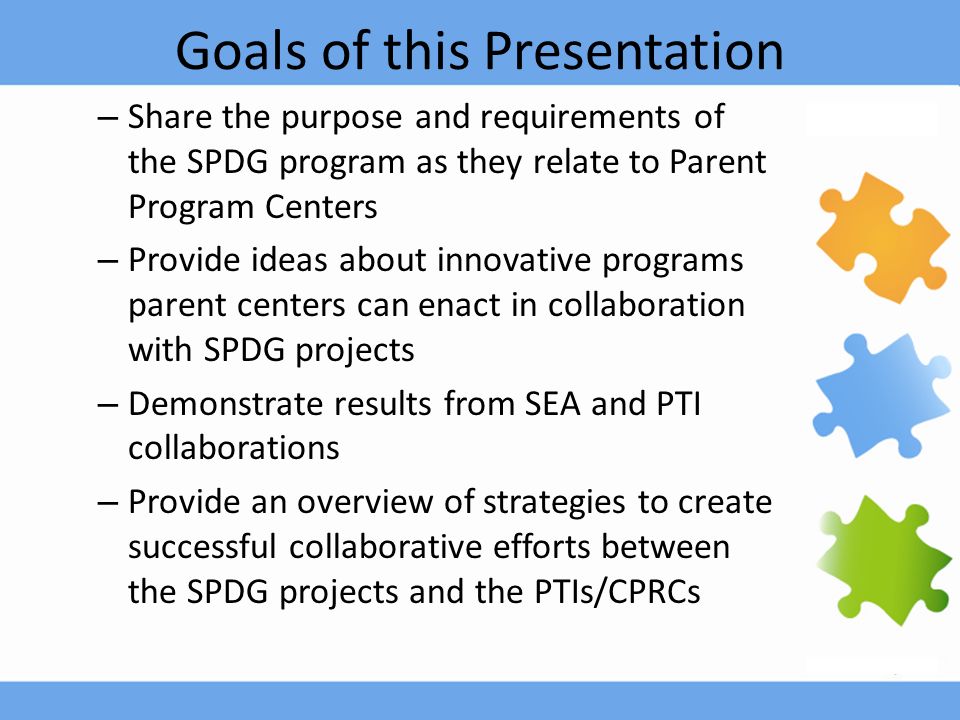 Goals of this Presentation

– Share the purpose and requirements of the SPDG program as they relate to Parent Program Centers

– Provide ideas about innovative programs parent centers can enact in collaboration with SPDG projects

– Demonstrate results from SEA and PTI collaborations

– Provide an overview of strategies to create successful collaborative efforts between the SPDG projects and the PTIs/CPRCs